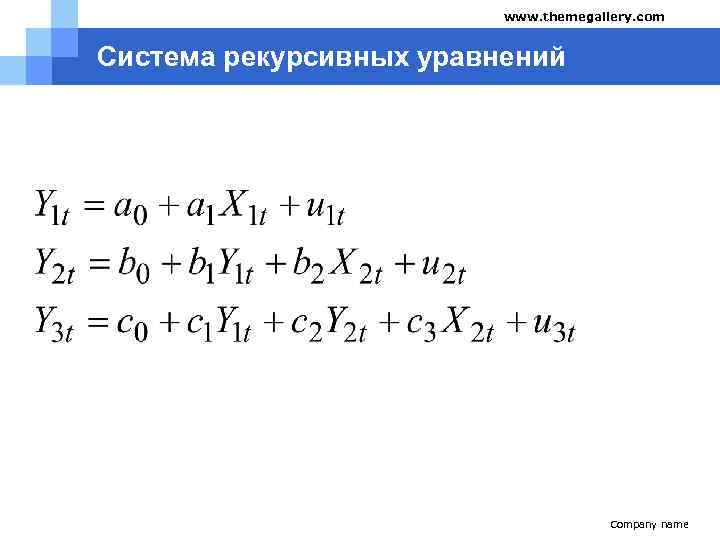 www.themegallery.com

Система рекурсивных уравнений

$Y_{1t} = a_0 + a_1 X_{1t} + u_{1t}$
$Y_{2t} = b_0 + b_1 Y_{1t} + b_2 X_{2t} + u_{2t}$
$Y_{3t} = c_0 + c_1 Y_{1t} + c_2 Y_{2t} + c_3 X_{2t} + u_{3t}$

Company name